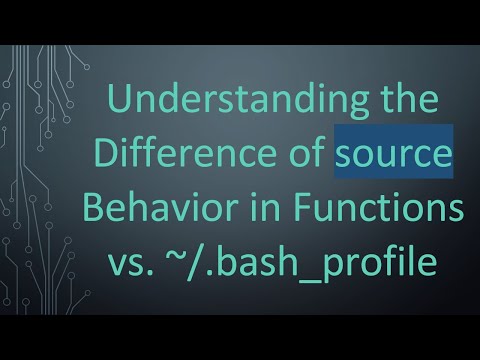 Understanding the Difference of source Behavior in Functions vs. ~/.bash_profile